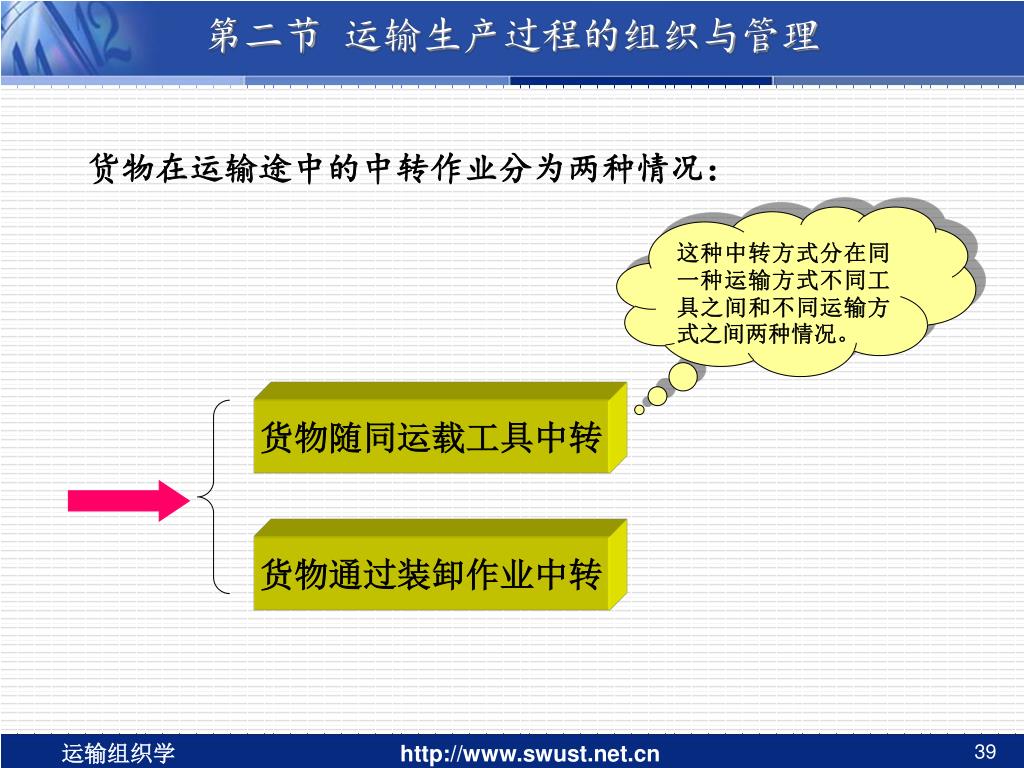 第二节 运输生产过程的组织与管理

货物在运输途中的中转作业分为两种情况：

这种中转方式分在同一种运输方式不同工具之间和不同运输方式之间两种情况。

货物随同运载工具中转

货物通过装卸作业中转

运输组织学

http://www.swust.net.cn

39